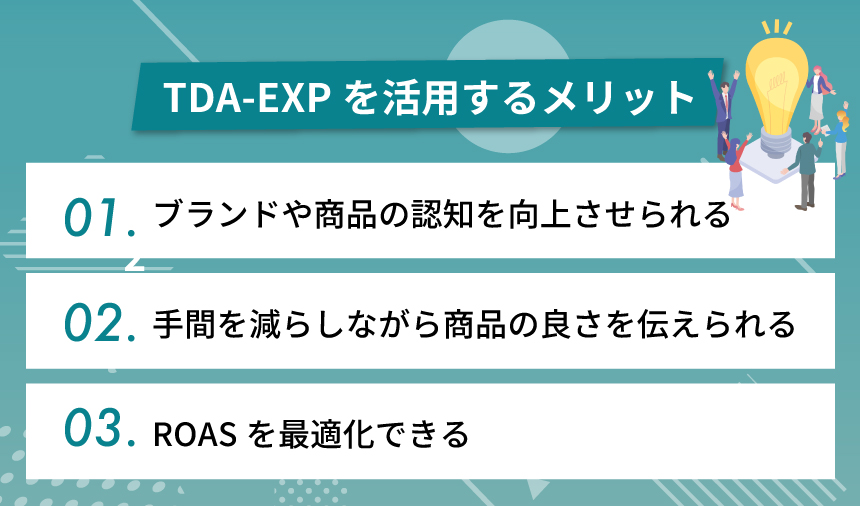 TDA-EXP を活用するメリット

01. ブランドや商品の認知を向上させられる

02. 手間を減らしながら商品の良さを伝えられる

03. ROAS を最適化できる